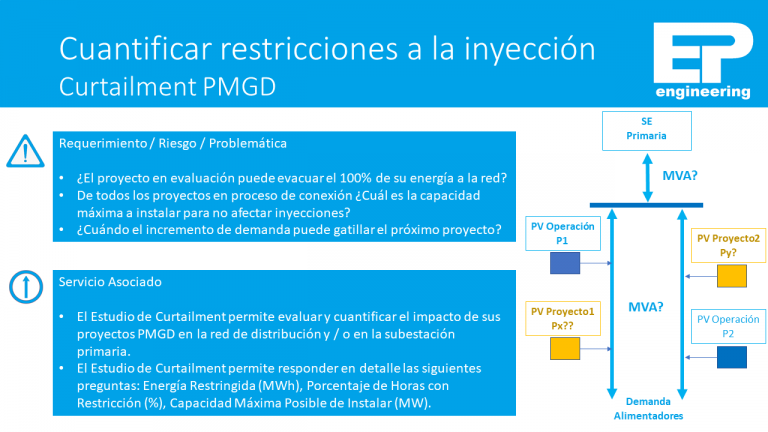 Cuantificar restricciones a la inyección
Curtailment PMGD

EP
engineering

Requerimiento / Riesgo / Problemática

• ¿El proyecto en evaluación puede evacuar el 100% de su energía a la red?
• De todos los proyectos en proceso de conexión ¿Cuál es la capacidad máxima a instalar para no afectar inyecciones?
• ¿Cuándo el incremento de demanda puede gatillar el próximo proyecto?

Servicio Asociado

• El Estudio de Curtailment permite evaluar y cuantificar el impacto de sus proyectos PMGD en la red de distribución y / o en la subestación primaria.
• El Estudio de Curtailment permite responder en detalle las siguientes preguntas: Energía Restringida (MWh), Porcentaje de Horas con Restricción (%), Capacidad Máxima Posible de Instalar (MW).

SE
Primaria

MVA?

PV Operación
P1

PV Proyecto2
Py?

PV Proyecto1
Px??

MVA?

PV Operación
P2

Demanda
Alimentadores